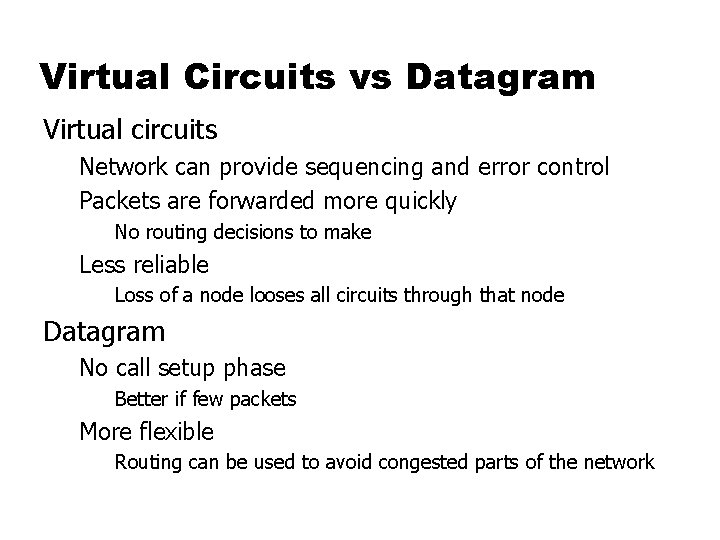 Virtual Circuits vs Datagram

Virtual circuits

Network can provide sequencing and error control

Packets are forwarded more quickly

No routing decisions to make

Less reliable

Loss of a node looses all circuits through that node

Datagram

No call setup phase

Better if few packets

More flexible

Routing can be used to avoid congested parts of the network